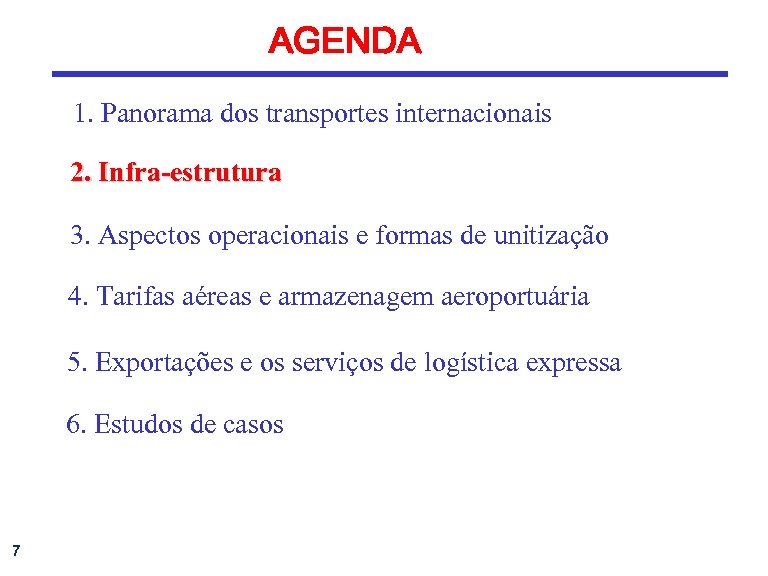 AGENDA

1. Panorama dos transportes internacionais

2. Infra-estrutura

3. Aspectos operacionais e formas de unitização

4. Tarifas aéreas e armazenagem aeroportuária

5. Exportações e os serviços de logística expressa

6. Estudos de casos

7